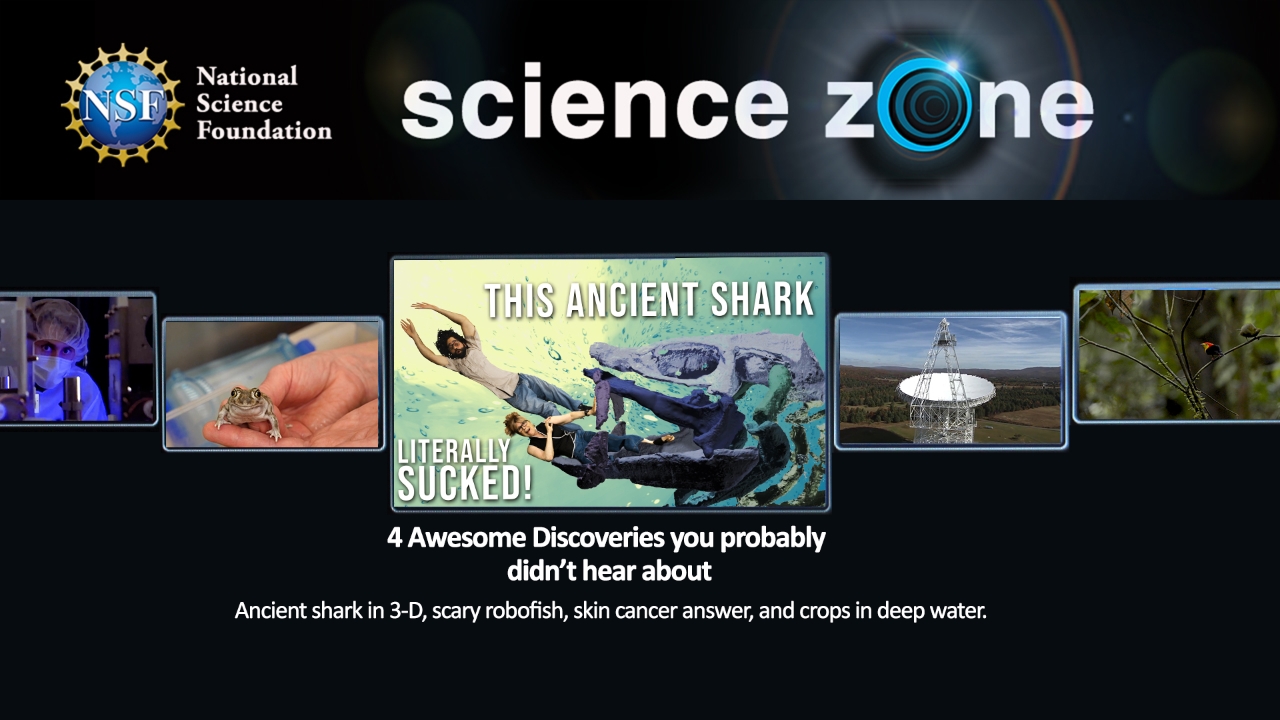 NSF
National Science Foundation

science zone

THIS ANCIENT SHARK

LITERALLY SUCKED!

4 Awesome Discoveries you probably didn't hear about

Ancient shark in 3-D, scary robofish, skin cancer answer, and crops in deep water.